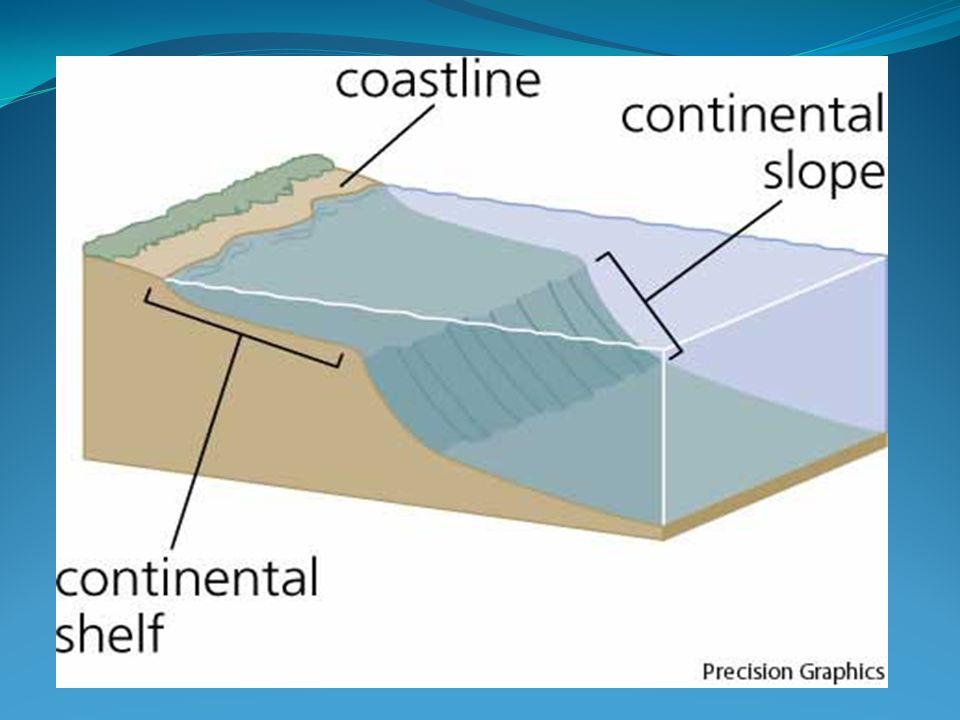 coastline

continental slope

continental shelf

Precision Graphics